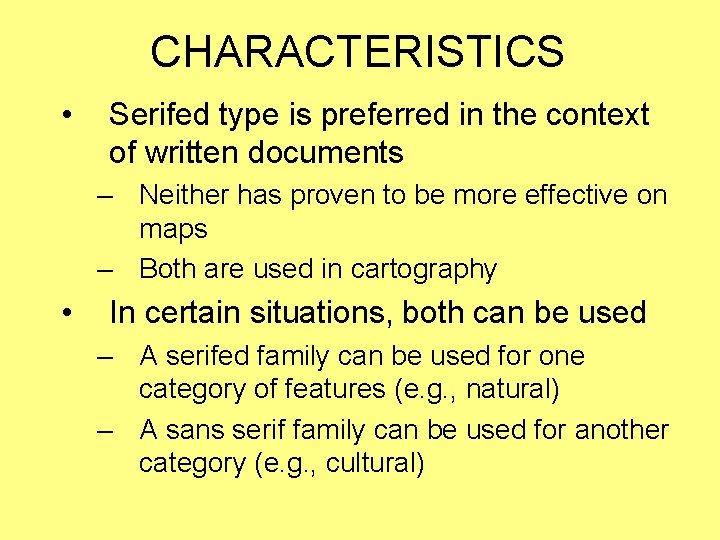 CHARACTERISTICS

• Serifed type is preferred in the context of written documents

– Neither has proven to be more effective on maps

– Both are used in cartography

• In certain situations, both can be used

– A serifed family can be used for one category of features (e.g., natural)

– A sans serif family can be used for another category (e.g., cultural)